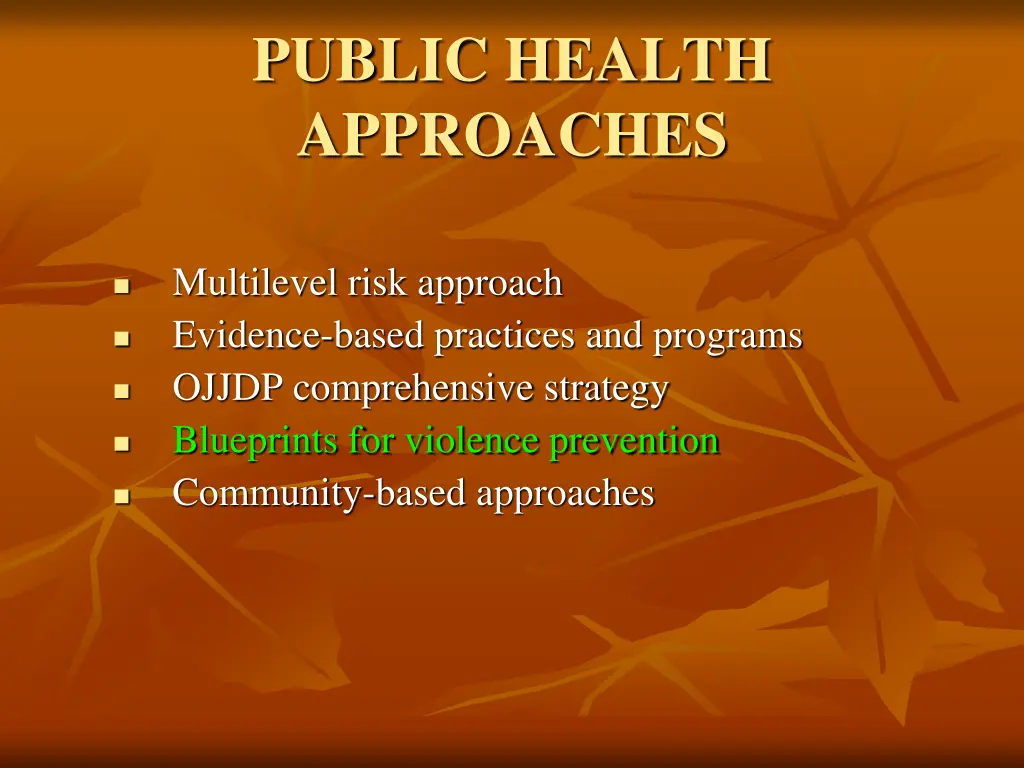 PUBLIC HEALTH APPROACHES

- Multilevel risk approach
- Evidence-based practices and programs
- OJJDP comprehensive strategy
- Blueprints for violence prevention
- Community-based approaches